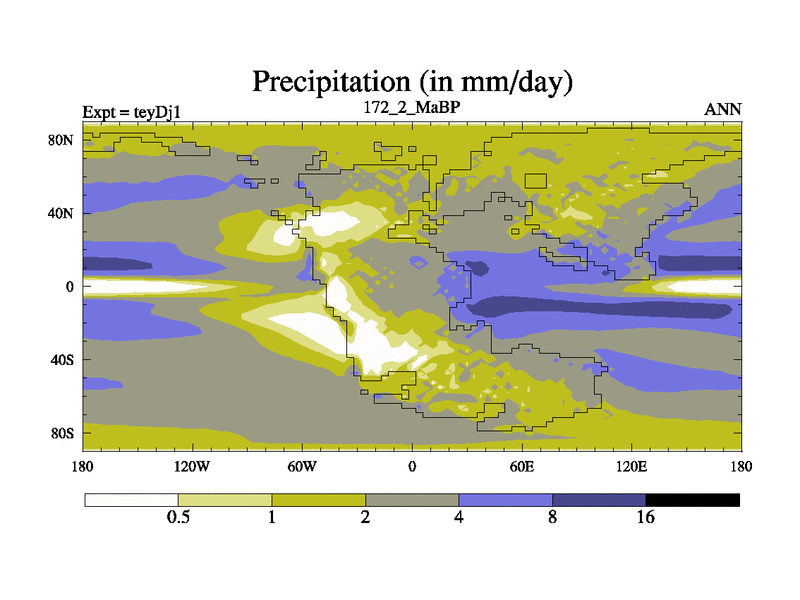 Precipitation (in mm/day)

Expt = teyDj1
172_2_MaBP
ANN

80N
40N
0
40S
80S

180
120W
60W
0
60E
120E
180

0.5
1
2
4
8
16